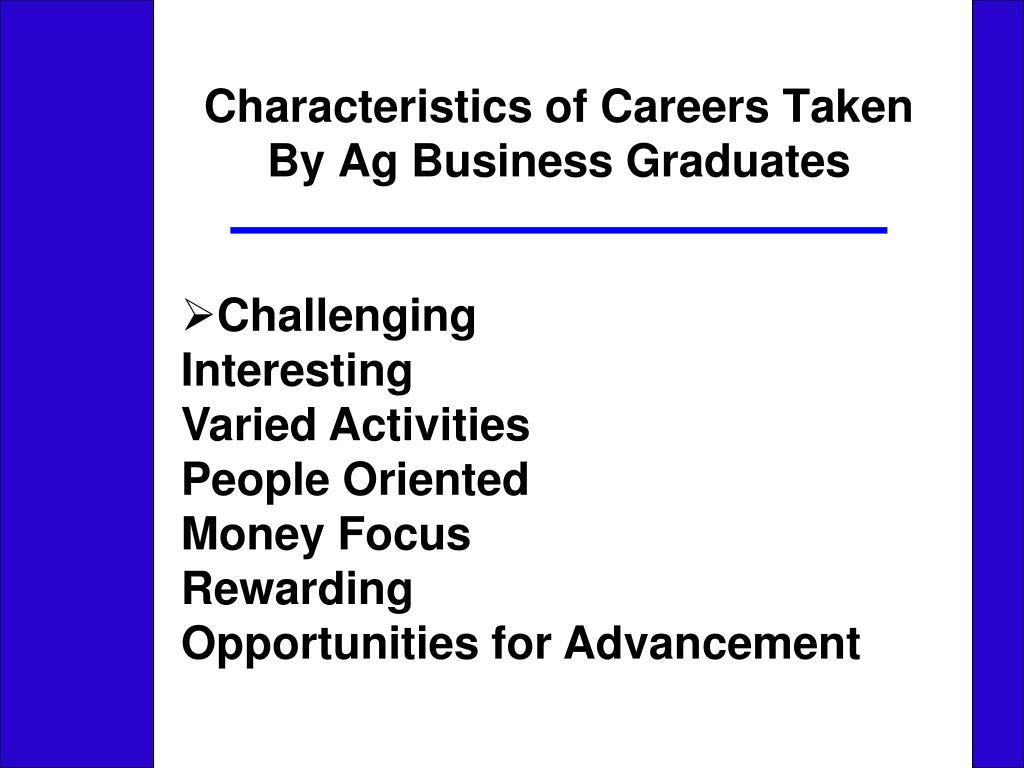 Characteristics of Careers Taken By Ag Business Graduates

➢Challenging
Interesting
Varied Activities
People Oriented
Money Focus
Rewarding
Opportunities for Advancement